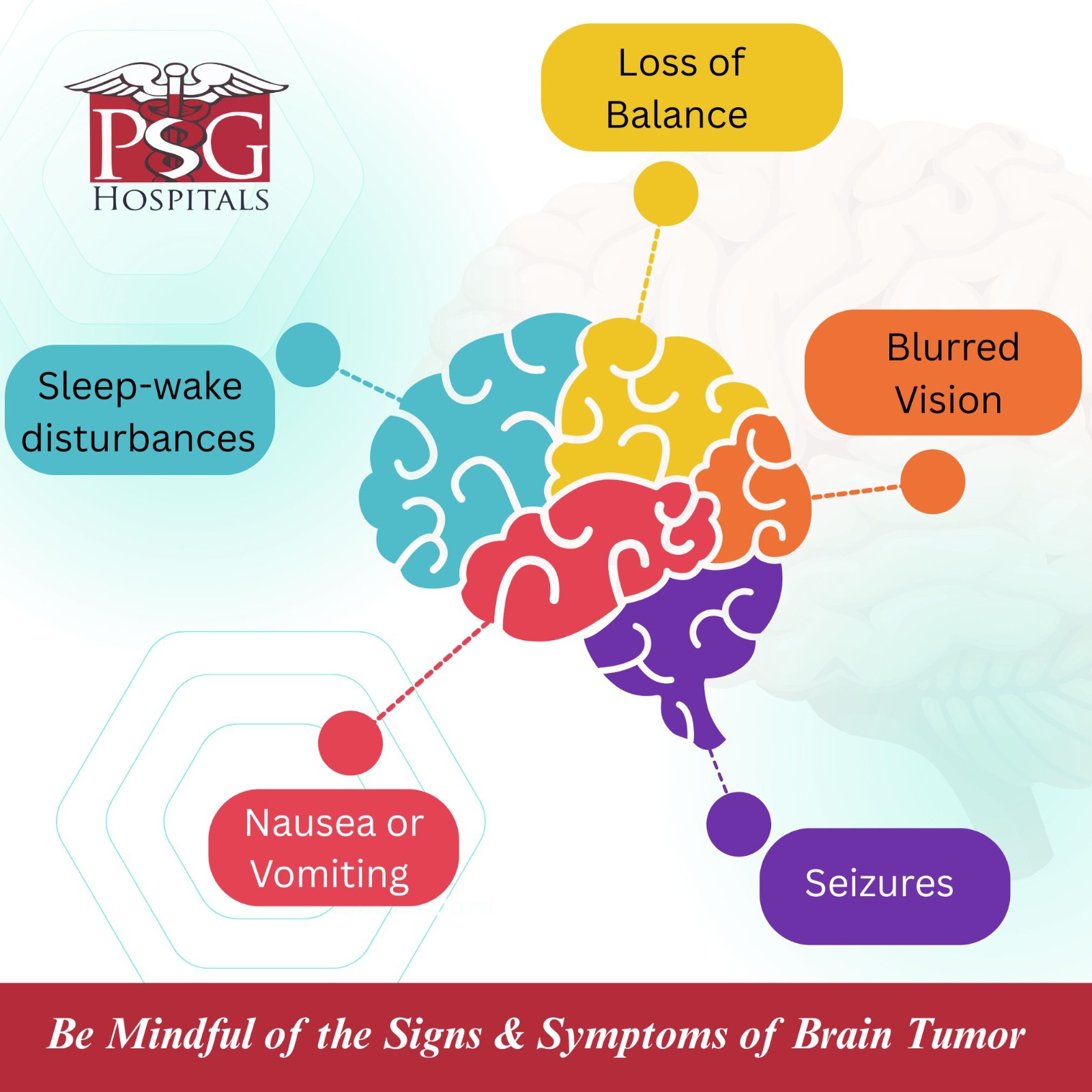 PSG
HOSPITALS

Loss of Balance

Sleep-wake disturbances

Blurred Vision

Nausea or Vomiting

Seizures

Be Mindful of the Signs & Symptoms of Brain Tumor